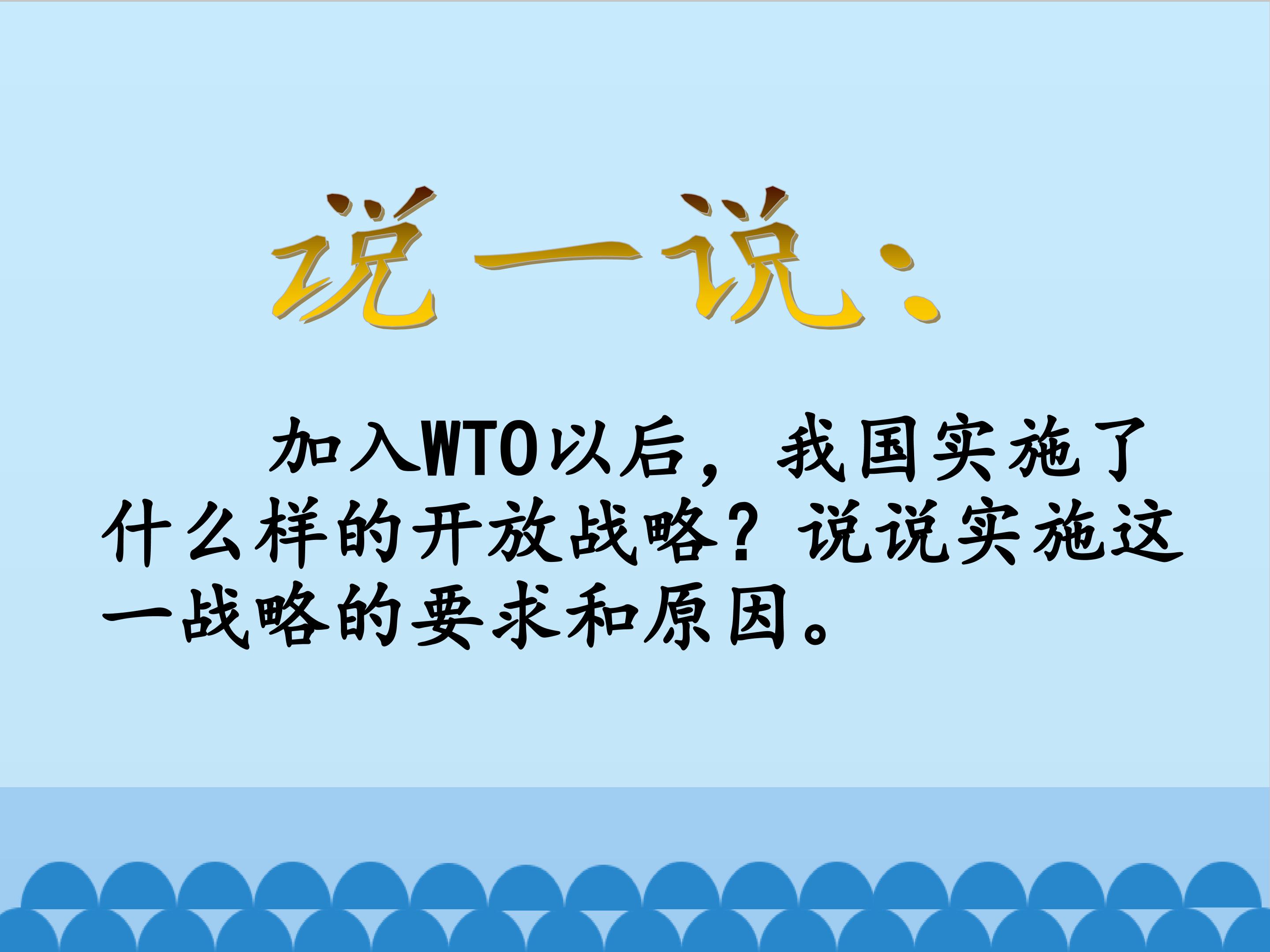 说一说：

加入WTO以后，我国实施了什么样的开放战略？说说实施这一战略的要求和原因。